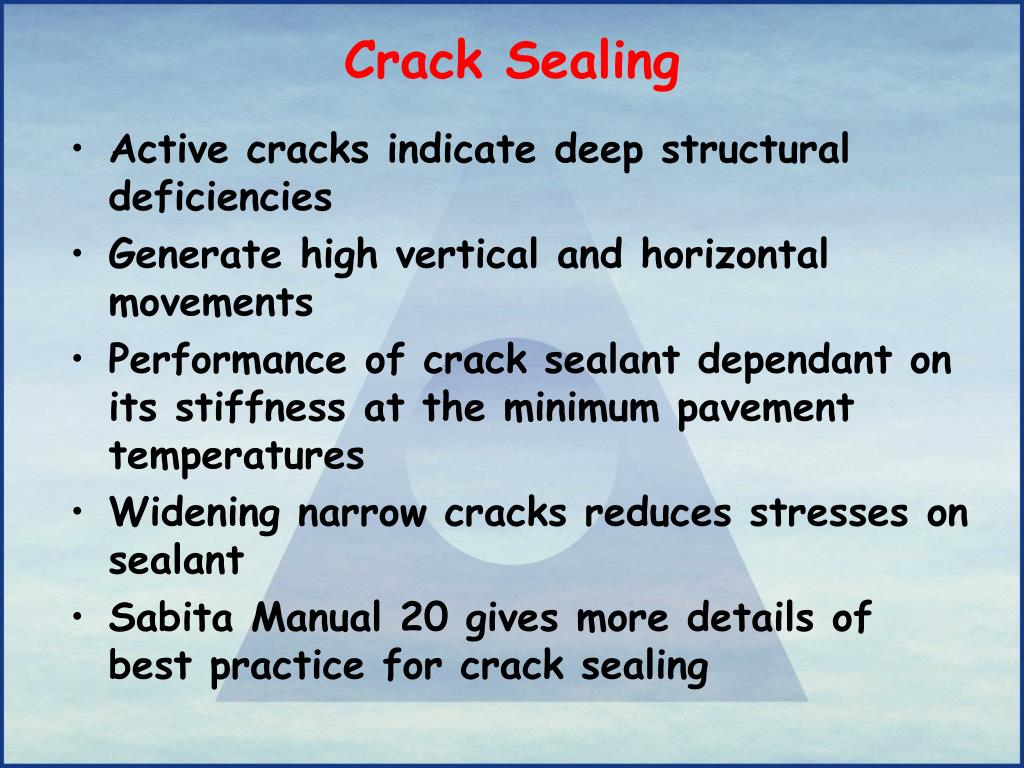 Crack Sealing

• Active cracks indicate deep structural deficiencies
• Generate high vertical and horizontal movements
• Performance of crack sealant dependant on its stiffness at the minimum pavement temperatures
• Widening narrow cracks reduces stresses on sealant
• Sabita Manual 20 gives more details of best practice for crack sealing